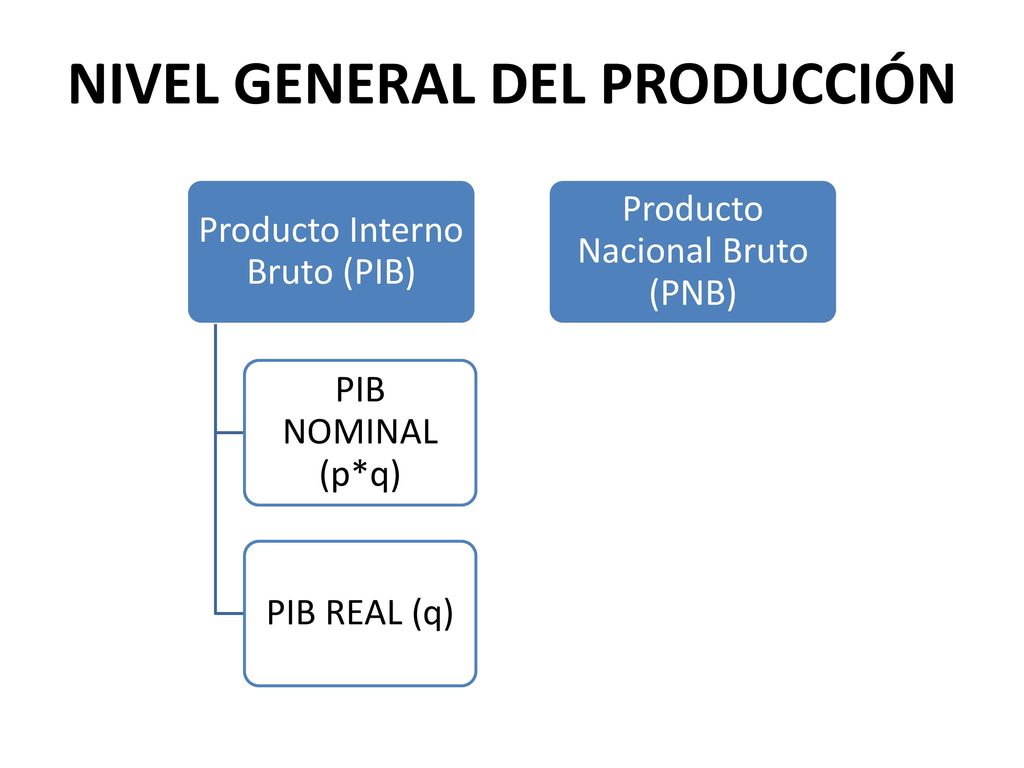 NIVEL GENERAL DEL PRODUCCIÓN

Producto Interno Bruto (PIB)

PIB NOMINAL (p*q)

PIB REAL (q)

Producto Nacional Bruto (PNB)